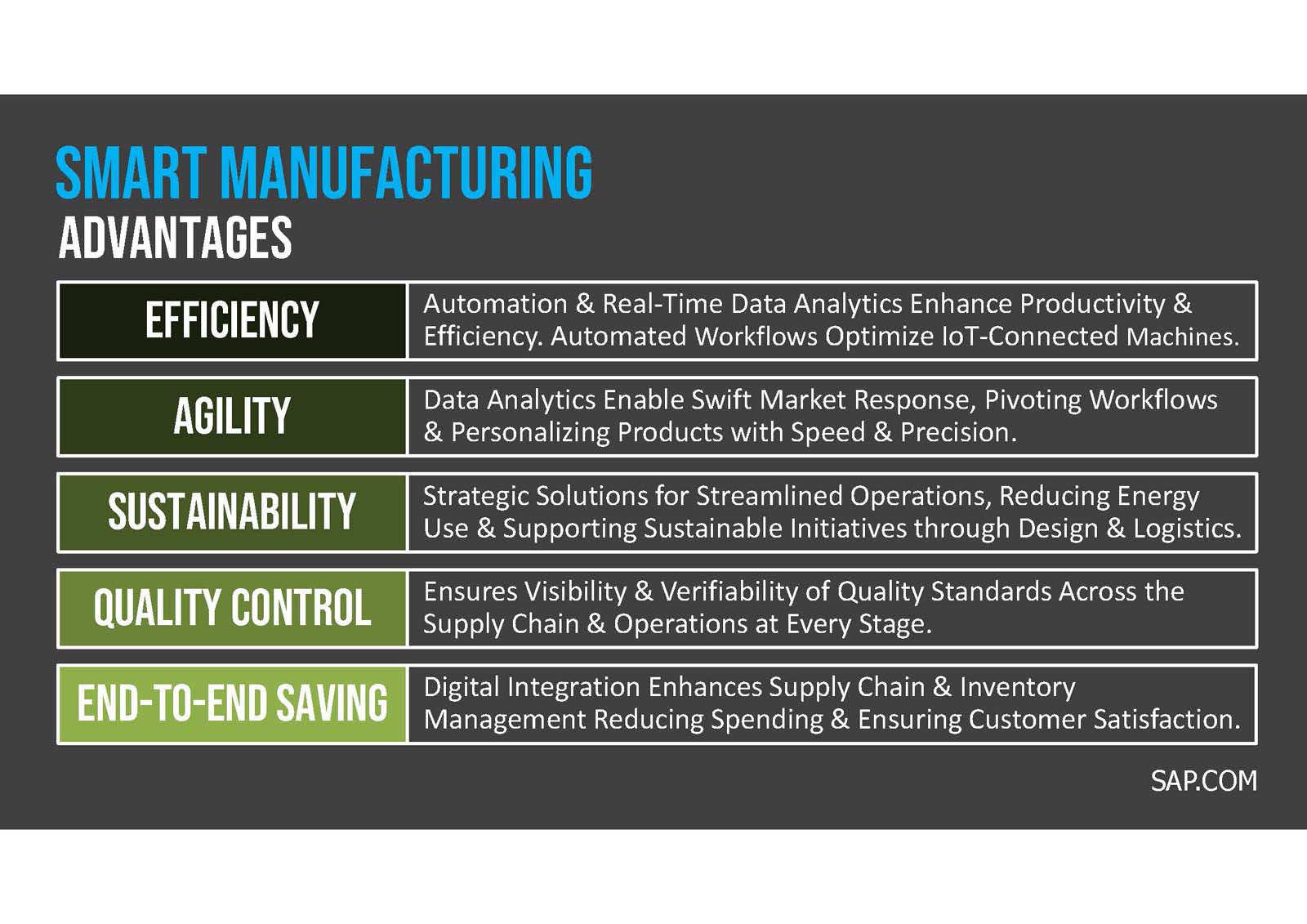 SMART MANUFACTURING
ADVANTAGES

| EFFICIENCY | Automation & Real-Time Data Analytics Enhance Productivity & Efficiency. Automated Workflows Optimize IoT-Connected Machines. |
|---|---|
| AGILITY | Data Analytics Enable Swift Market Response, Pivoting Workflows & Personalizing Products with Speed & Precision. |
| SUSTAINABILITY | Strategic Solutions for Streamlined Operations, Reducing Energy Use & Supporting Sustainable Initiatives through Design & Logistics. |
| QUALITY CONTROL | Ensures Visibility & Verifiability of Quality Standards Across the Supply Chain & Operations at Every Stage. |
| END-TO-END SAVING | Digital Integration Enhances Supply Chain & Inventory Management Reducing Spending & Ensuring Customer Satisfaction. |

SAP.COM